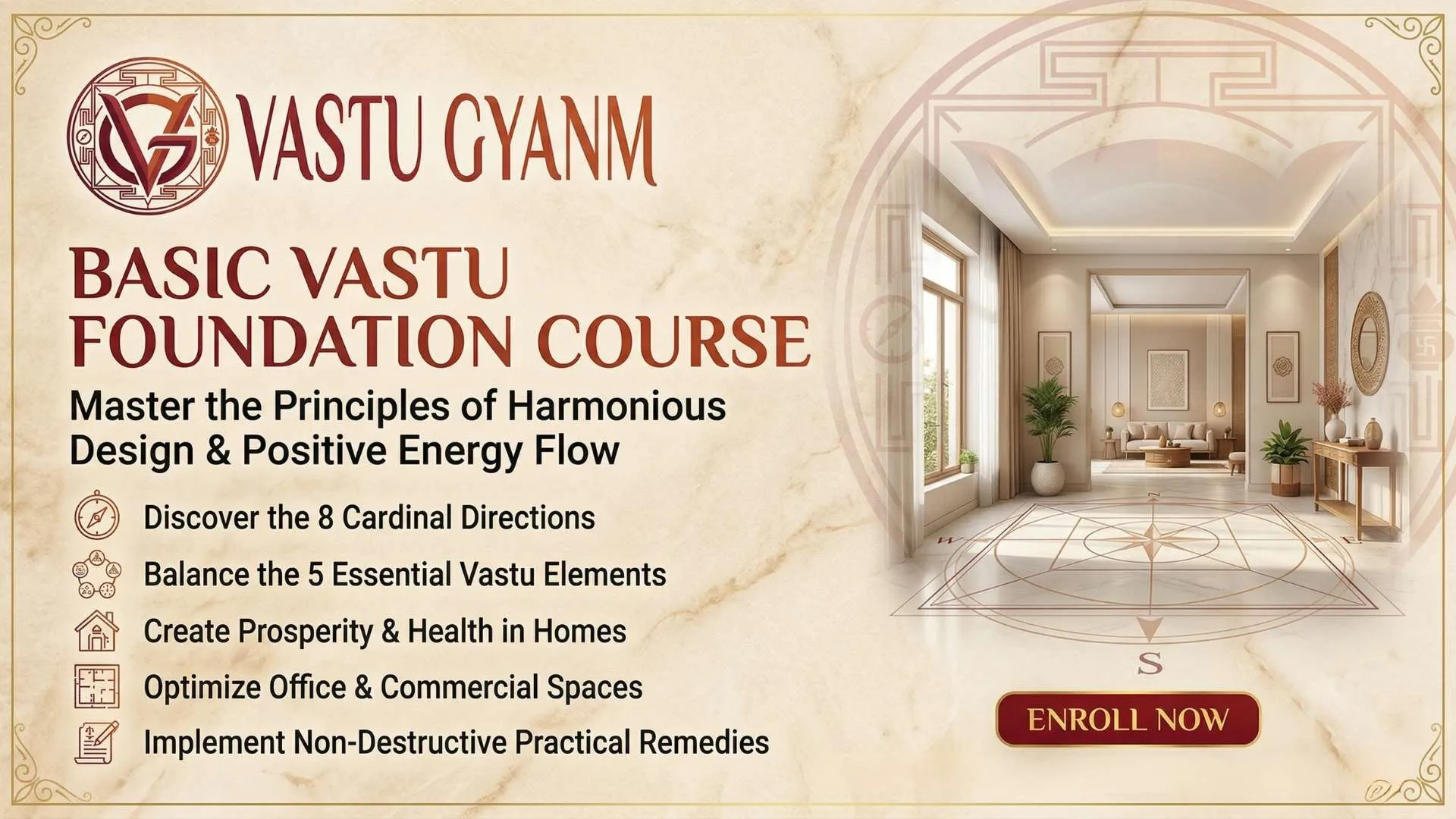 VASTU GYANM

BASIC VASTU FOUNDATION COURSE

Master the Principles of Harmonious Design & Positive Energy Flow

Discover the 8 Cardinal Directions

Balance the 5 Essential Vastu Elements

Create Prosperity & Health in Homes

Optimize Office & Commercial Spaces

Implement Non-Destructive Practical Remedies

N
W
E
S

ENROLL NOW